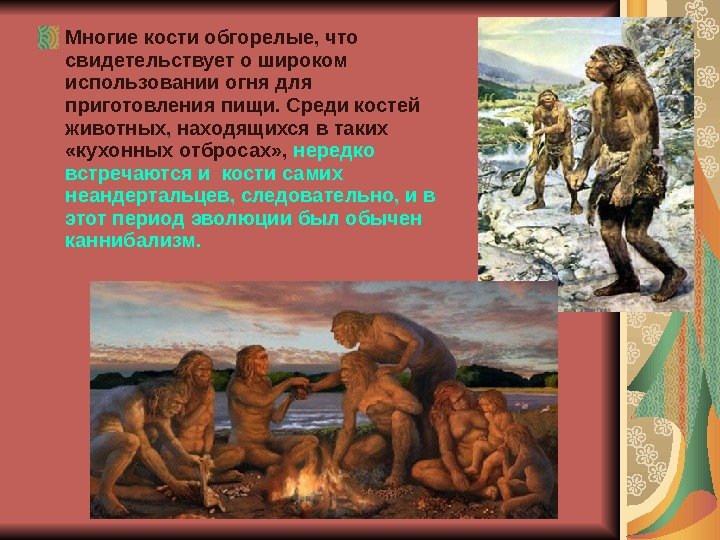 Многие кости обгорелые, что свидетельствует о широком использовании огня для приготовления пищи. Среди костей животных, находящихся в таких «кухонных отбросах», нередко встречаются и кости самих неандертальцев, следовательно, и в этот период эволюции был обычен каннибализм.